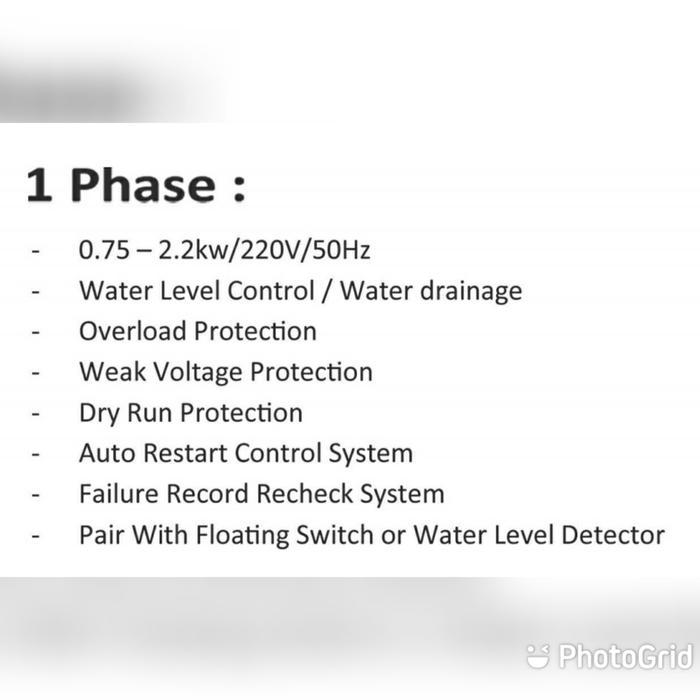 1 Phase :

- 0.75 – 2.2kw/220V/50Hz
- Water Level Control / Water drainage
- Overload Protection
- Weak Voltage Protection
- Dry Run Protection
- Auto Restart Control System
- Failure Record Recheck System
- Pair With Floating Switch or Water Level Detector

PhotoGrid